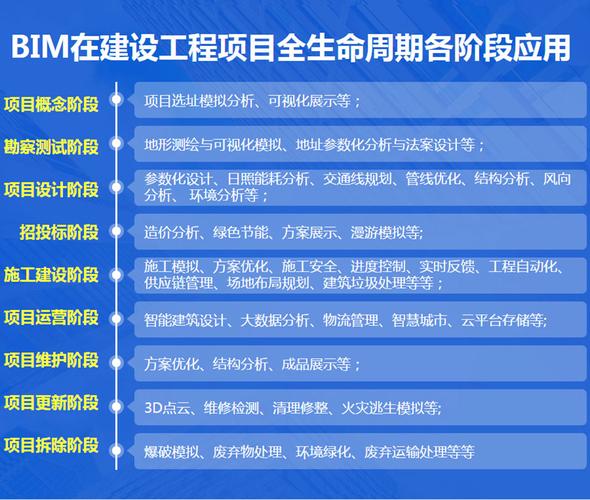 BIM在建设工程项目全生命周期各阶段应用

项目概念阶段
项目选址模拟分析、可视化展示等；

勘察测试阶段
地形测绘与可视化模拟、地址参数化分析与法案设计等；

项目设计阶段
参数化设计、日照能耗分析、交通线规划、管线优化、结构分析、风向分析、 环境分析等；

招投标阶段
造价分析、绿色节能、方案展示、漫游模拟等;

施工建设阶段
施工模拟、方案优化、施工安全、进度控制、实时反馈、工程自动化、供应链管理、场地布局规划、建筑垃圾处理等等；

项目运营阶段
智能建筑设计、大数据分析、物流管理、智慧城市、云平台存储等;

项目维护阶段
方案优化、结构分析、成品展示等；

项目更新阶段
3D点云、维修检测、清理修整、火灾逃生模拟等;

项目拆除阶段
爆破模拟、废弃物处理、环境绿化、废弃运输处理等等